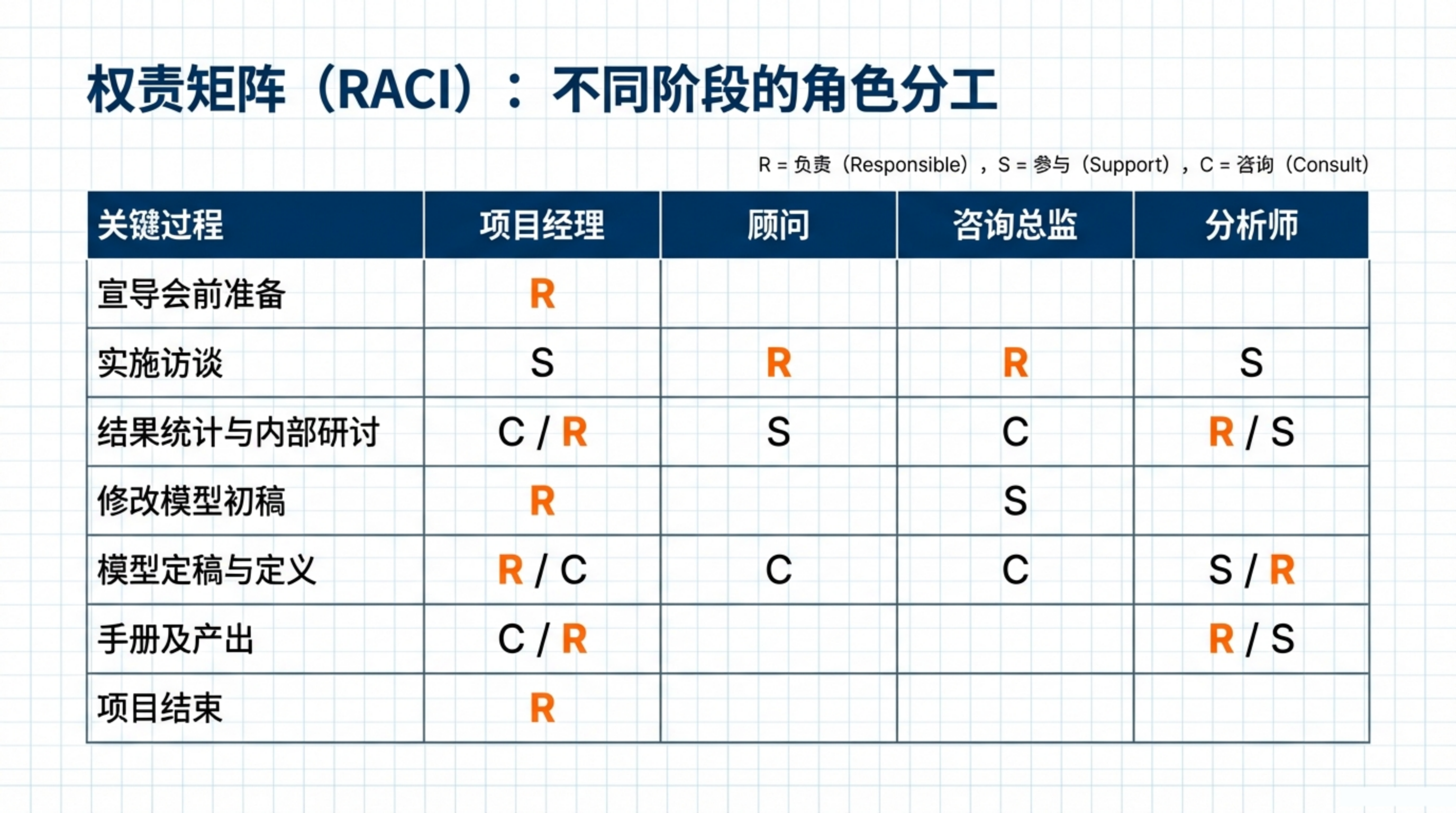 权责矩阵（RACI）：不同阶段的角色分工

R = 负责（Responsible），S = 参与（Support），C = 咨询（Consult）

| 关键过程 | 项目经理 | 顾问 | 咨询总监 | 分析师 |
|---|---|---|---|---|
| 宣导会前准备 | R | | | |
| 实施访谈 | S | R | R | S |
| 结果统计与内部研讨 | C / R | S | C | R / S |
| 修改模型初稿 | R | | S | |
| 模型定稿与定义 | R / C | C | C | S / R |
| 手册及产出 | C / R | | | R / S |
| 项目结束 | R | | | |